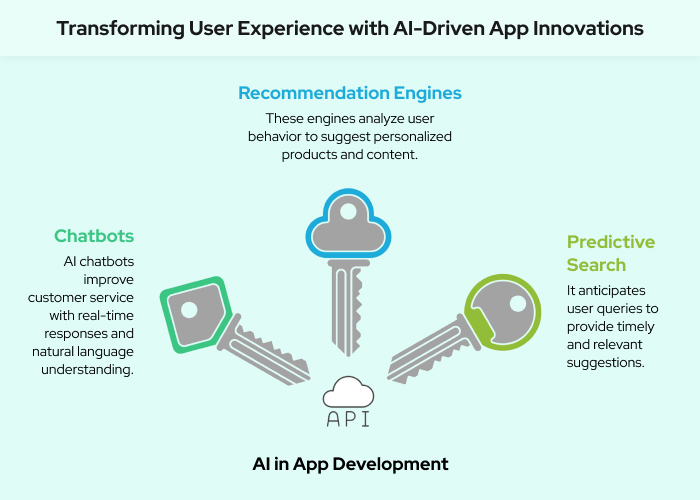 Transforming User Experience with AI-Driven App Innovations

Recommendation Engines

These engines analyze user behavior to suggest personalized products and content.

Chatbots

AI chatbots improve customer service with real-time responses and natural language understanding.

Predictive Search

It anticipates user queries to provide timely and relevant suggestions.

API

AI in App Development